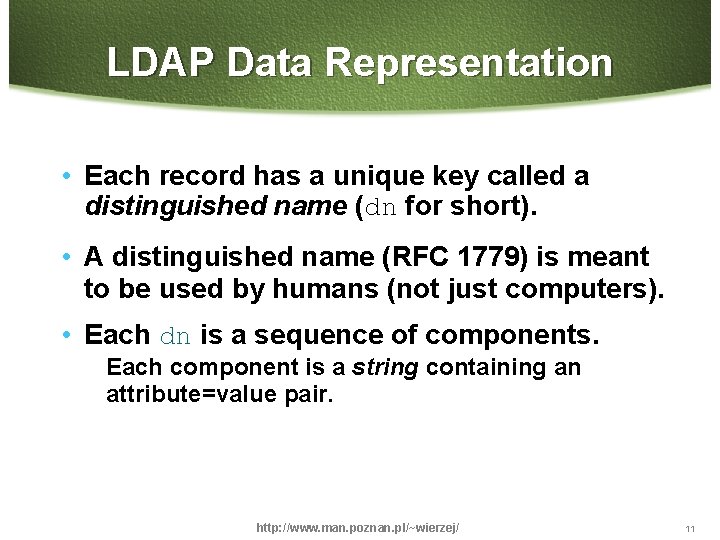 LDAP Data Representation

• Each record has a unique key called a distinguished name (dn for short).

• A distinguished name (RFC 1779) is meant to be used by humans (not just computers).

• Each dn is a sequence of components.

Each component is a string containing an attribute=value pair.

http://www.man.poznan.pl/~wierzej/

11